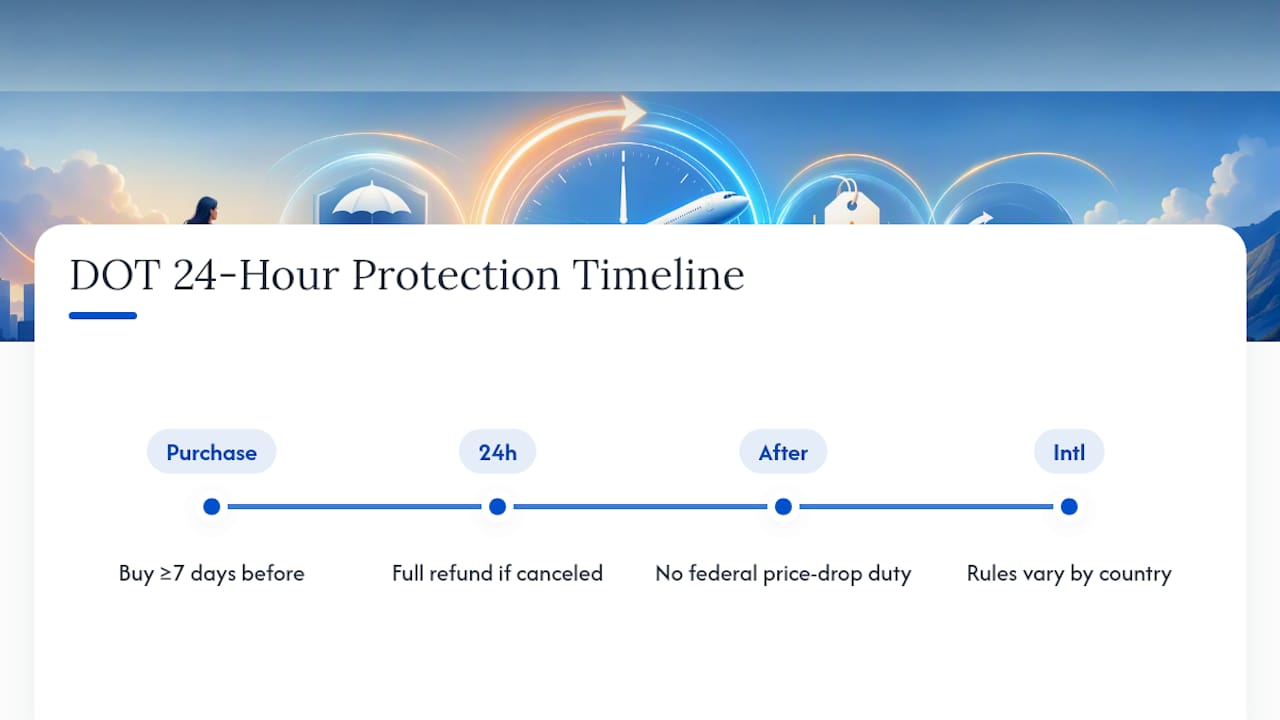 DOT 24-Hour Protection Timeline

Purchase

Buy ≥7 days before

24h

Full refund if canceled

After

No federal price-drop duty

Intl

Rules vary by country